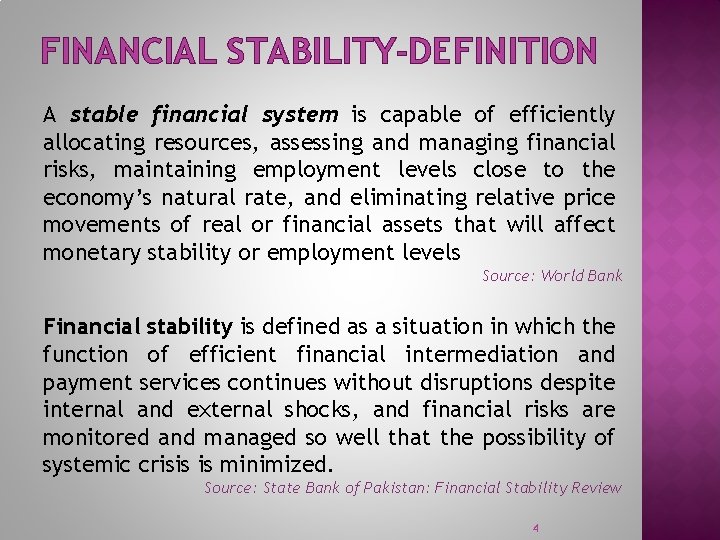 FINANCIAL STABILITY-DEFINITION

A stable financial system is capable of efficiently allocating resources, assessing and managing financial risks, maintaining employment levels close to the economy's natural rate, and eliminating relative price movements of real or financial assets that will affect monetary stability or employment levels

Source: World Bank

Financial stability is defined as a situation in which the function of efficient financial intermediation and payment services continues without disruptions despite internal and external shocks, and financial risks are monitored and managed so well that the possibility of systemic crisis is minimized.

Source: State Bank of Pakistan: Financial Stability Review

4